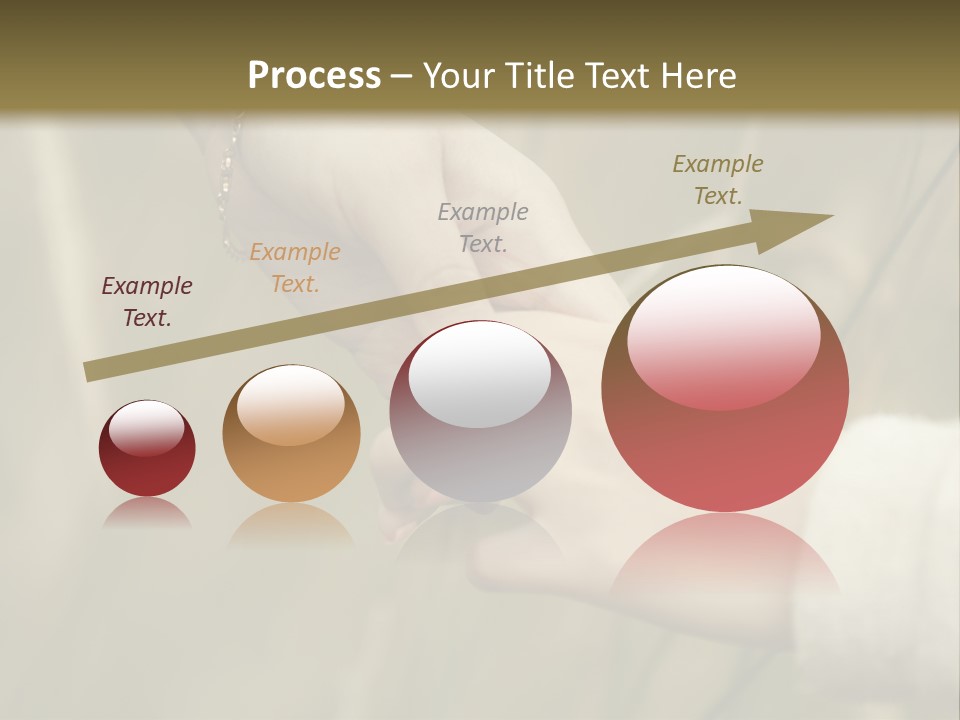 Process – Your Title Text Here

Example Text.

Example Text.

Example Text.

Example Text.